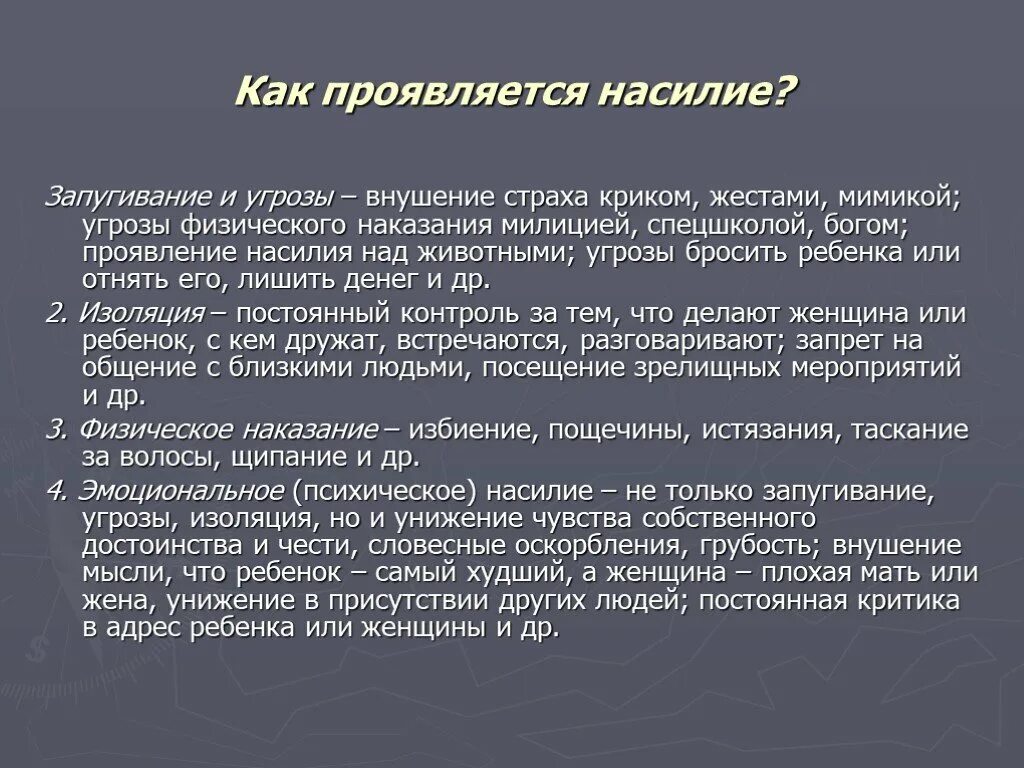 Как проявляется насилие?

Запугивание и угрозы – внушение страха криком, жестами, мимикой; угрозы физического наказания милицией, спецшколой, богом; проявление насилия над животными; угрозы бросить ребенка или отнять его, лишить денег и др.

2. Изоляция – постоянный контроль за тем, что делают женщина или ребенок, с кем дружат, встречаются, разговаривают; запрет на общение с близкими людьми, посещение зрелищных мероприятий и др.

3. Физическое наказание – избиение, пощечины, истязания, таскание за волосы, щипание и др.

4. Эмоциональное (психическое) насилие – не только запугивание, угрозы, изоляция, но и унижение чувства собственного достоинства и чести, словесные оскорбления, грубость; внушение мысли, что ребенок – самый худший, а женщина – плохая мать или жена, унижение в присутствии других людей; постоянная критика в адрес ребенка или женщины и др.